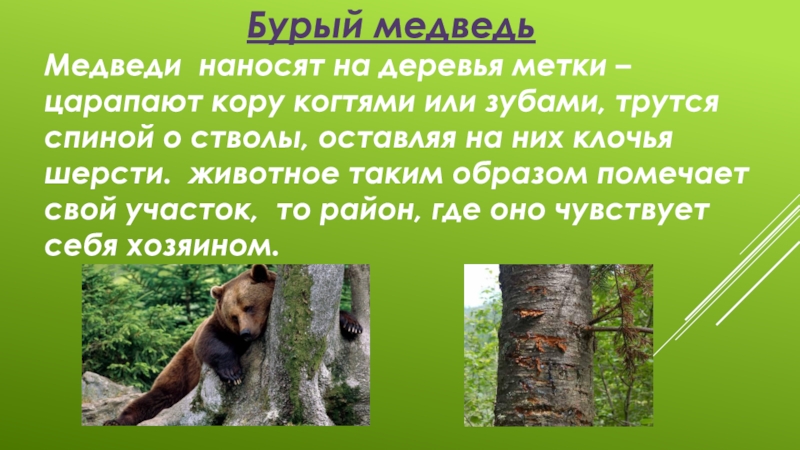 Бурый медведь

Медведи наносят на деревья метки – царапают кору когтями или зубами, трутся спиной о стволы, оставляя на них клочья шерсти. животное таким образом помечает свой участок, то район, где оно чувствует себя хозяином.